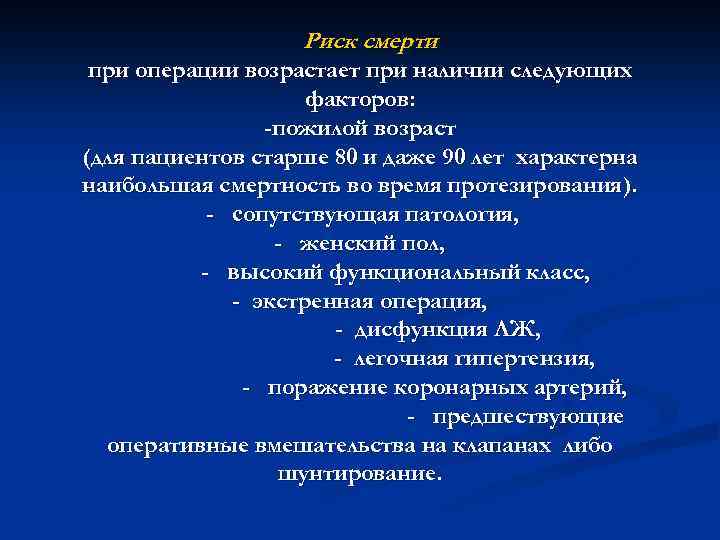 Риск смерти
при операции возрастает при наличии следующих факторов:
-пожилой возраст
(для пациентов старше 80 и даже 90 лет характерна наибольшая смертность во время протезирования).
- сопутствующая патология,
- женский пол,
- высокий функциональный класс,
- экстренная операция,
- дисфункция ЛЖ,
- легочная гипертензия,
- поражение коронарных артерий,
- предшествующие оперативные вмешательства на клапанах либо шунтирование.